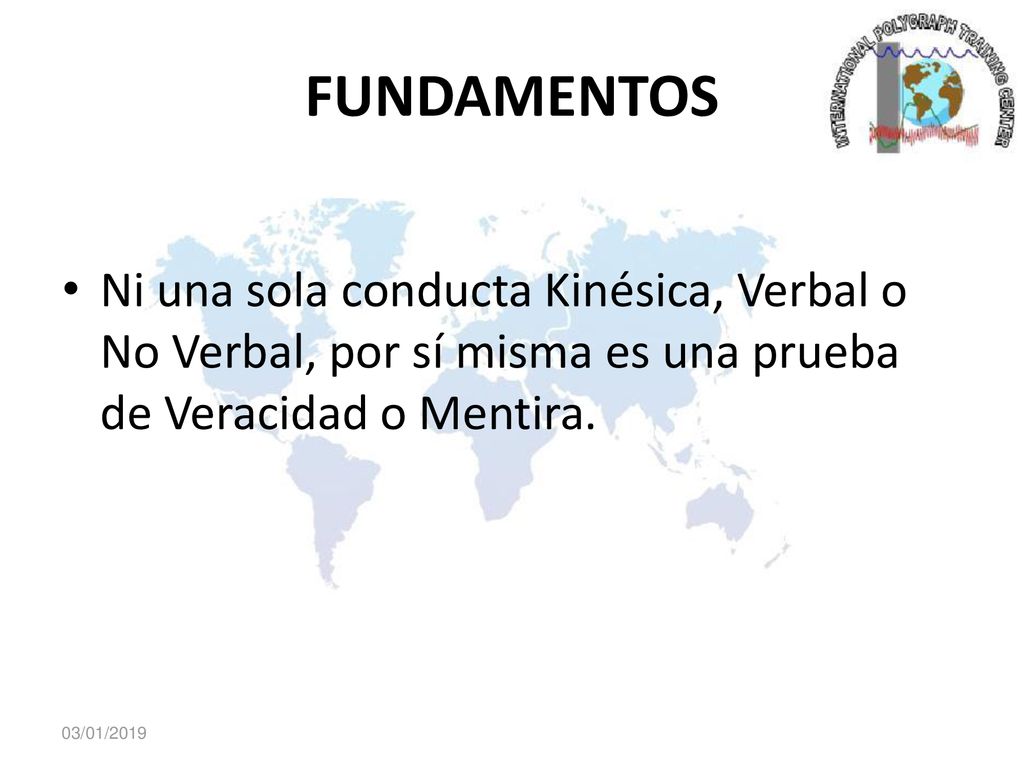 FUNDAMENTOS

INTERNATIONAL POLYGRAPH TRAINING CENTER

• Ni una sola conducta Kinésica, Verbal o No Verbal, por sí misma es una prueba de Veracidad o Mentira.

03/01/2019